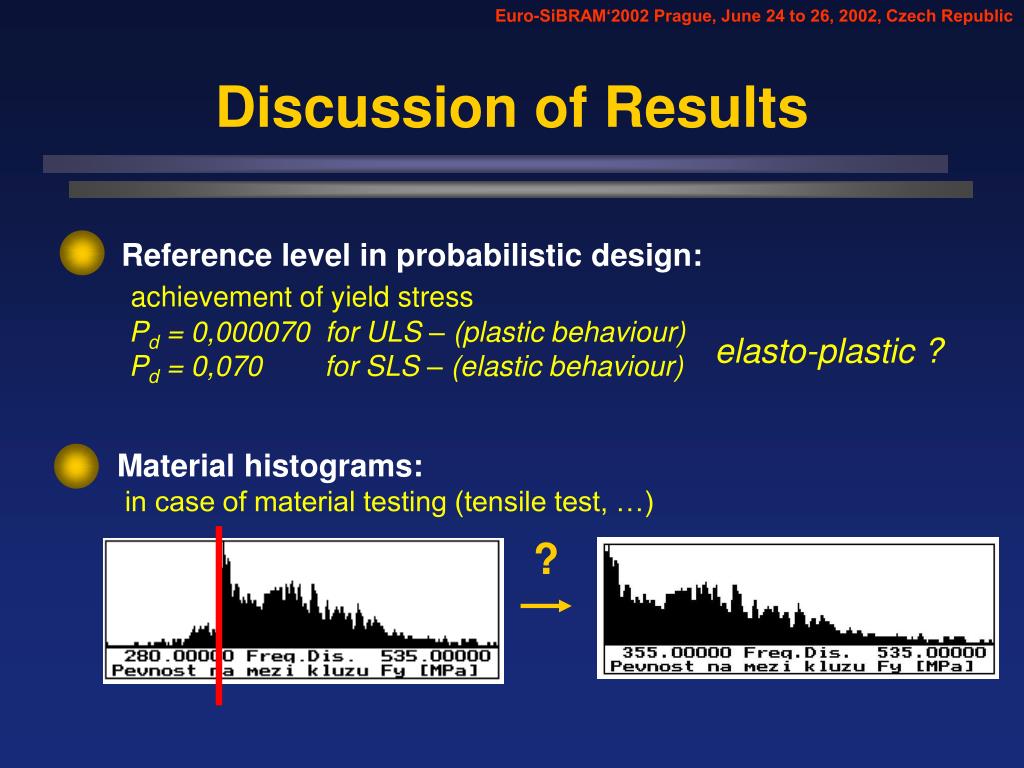 Euro-SiBRAM‘2002 Prague, June 24 to 26, 2002, Czech Republic

Discussion of Results

Reference level in probabilistic design:

achievement of yield stress

$P_d$ = 0,000070 for ULS – (plastic behaviour)

$P_d$ = 0,070 for SLS – (elastic behaviour)

elasto-plastic ?

Material histograms:

in case of material testing (tensile test, …)

280.00000 Freq.Dis. 535.00000
Pevnost na mezi kluzu Fy [MPa]

?

355.00000 Freq.Dis. 535.00000
Pevnost na mezi kluzu Fy [MPa]